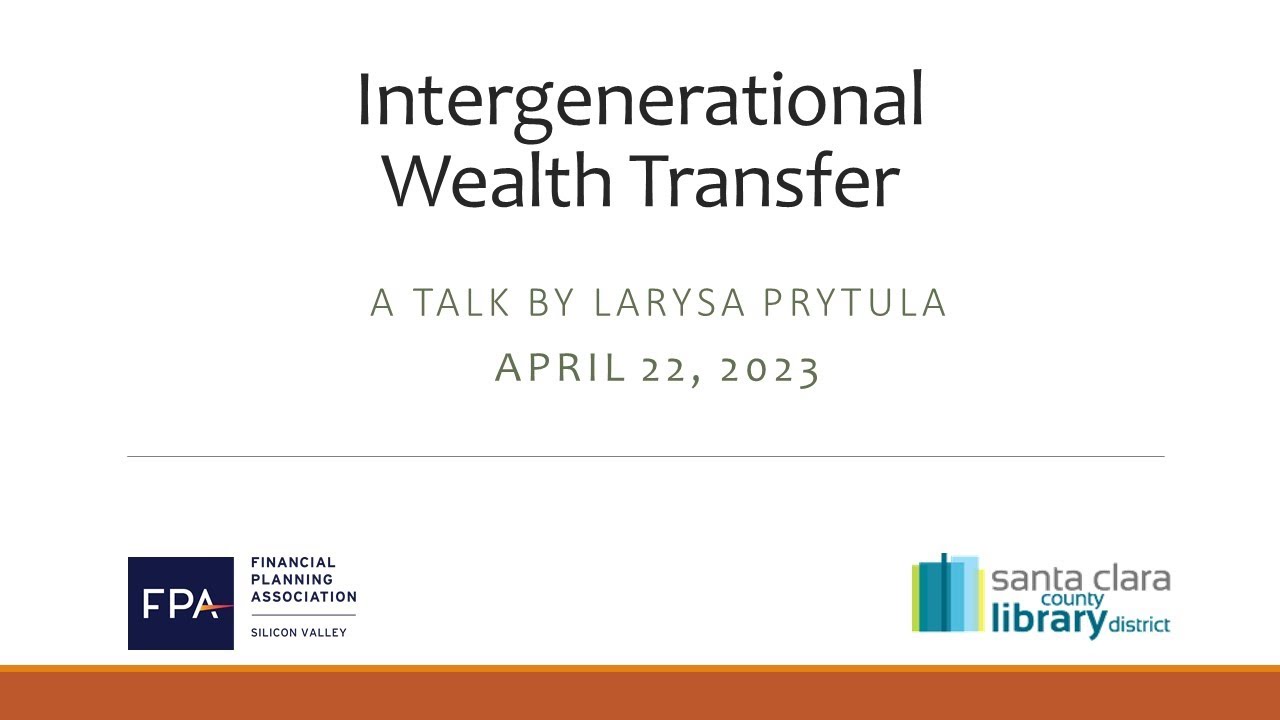 Intergenerational Wealth Transfer

A TALK BY LARYSA PRYTULA

APRIL 22, 2023

FPA FINANCIAL PLANNING ASSOCIATION SILICON VALLEY

santa clara county library district